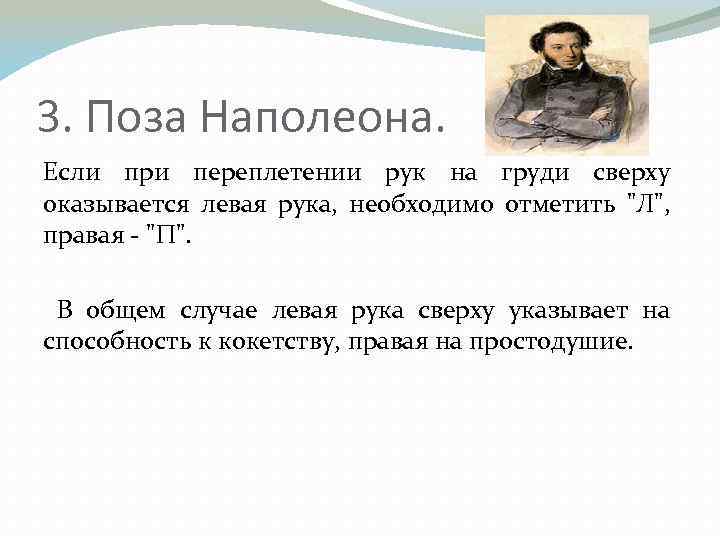 3. Поза Наполеона.

Если при переплетении рук на груди сверху оказывается левая рука, необходимо отметить "Л", правая - "П".

В общем случае левая рука сверху указывает на способность к кокетству, правая на простодушие.